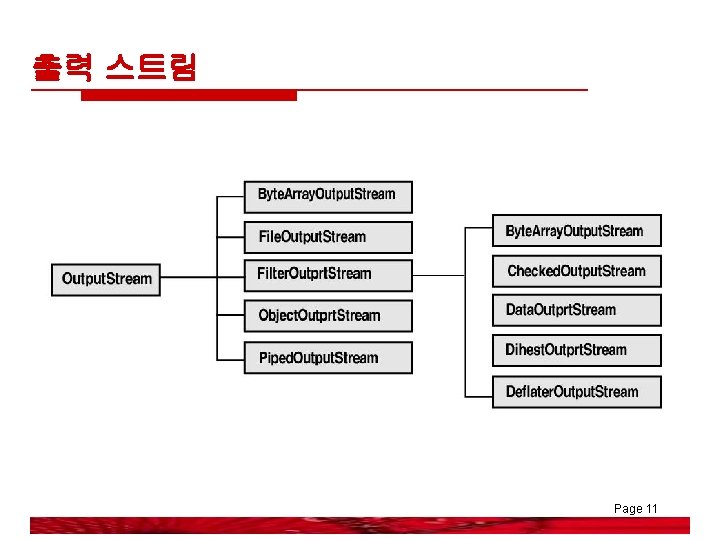 출력 스트림

OutputStream

ByteArrayOutputStream

FileOutputStream

FilterOutprtStream

ObjectOutprtStream

PipedOutputStream

ByteArrayOutputStream

CheckedOutputStream

DataOutprtStream

DihestOutprtStream

DeflaterOutputStream

Page 11